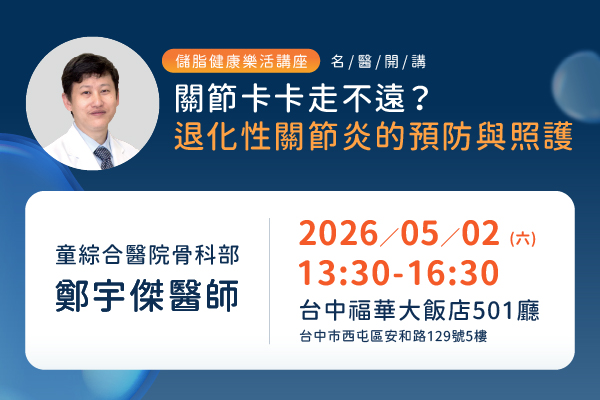 儲脂健康樂活講座 名/醫/開/講

關節卡卡走不遠？
退化性關節炎的預防與照護

童綜合醫院骨科部
鄭宇傑醫師

2026／05／02 (六)
13:30-16:30
台中福華大飯店501廳
台中市西屯區安和路129號5樓